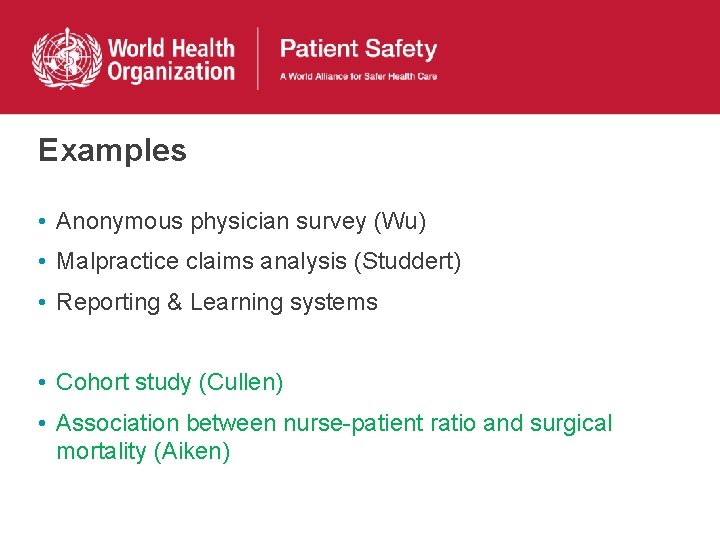 World Health Organization

Patient Safety
A World Alliance for Safer Health Care

Examples

• Anonymous physician survey (Wu)
• Malpractice claims analysis (Studdert)
• Reporting & Learning systems

• Cohort study (Cullen)
• Association between nurse-patient ratio and surgical mortality (Aiken)